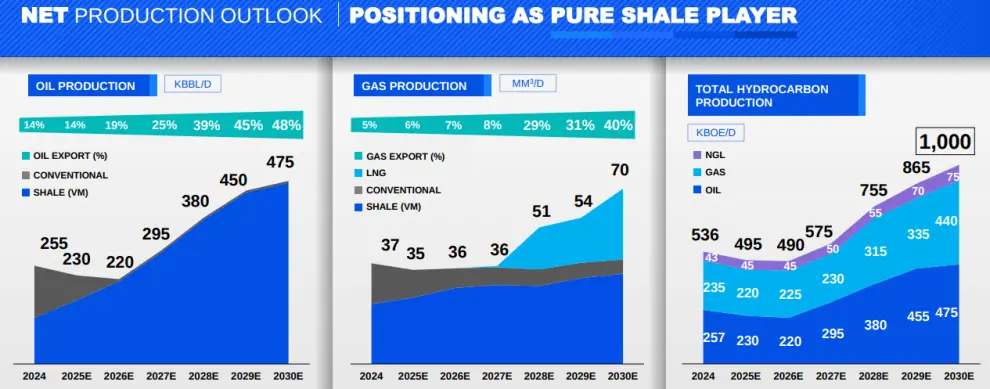 NET PRODUCTION OUTLOOK | POSITIONING AS PURE SHALE PLAYER

OIL PRODUCTION KBBL/D

14% 14% 19% 25% 39% 45% 48%

OIL EXPORT (%)
CONVENTIONAL
SHALE (VM)

255 230 220 295 380 450 475

2024 2025E 2026E 2027E 2028E 2029E 2030E

GAS PRODUCTION MM³/D

5% 6% 7% 8% 29% 31% 40%

GAS EXPORT (%)
LNG
CONVENTIONAL
SHALE (VM)

37 35 36 36 51 54 70

2024 2025E 2026E 2027E 2028E 2029E 2030E

TOTAL HYDROCARBON PRODUCTION

KBOE/D

NGL
GAS
OIL

536 495 490 575 755 865 1,000

43 45 45 50 55 70 75

235 220 225 230 315 335 440

257 230 220 295 380 455 475

2024 2025E 2026E 2027E 2028E 2029E 2030E